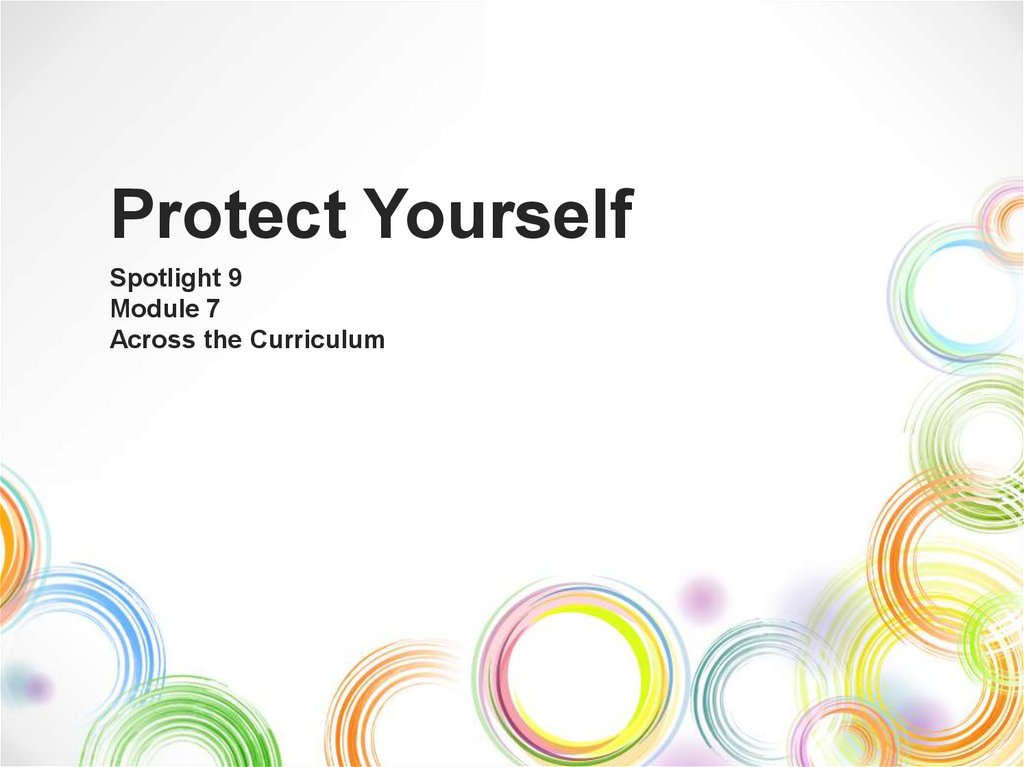 Protect Yourself

Spotlight 9
Module 7
Across the Curriculum